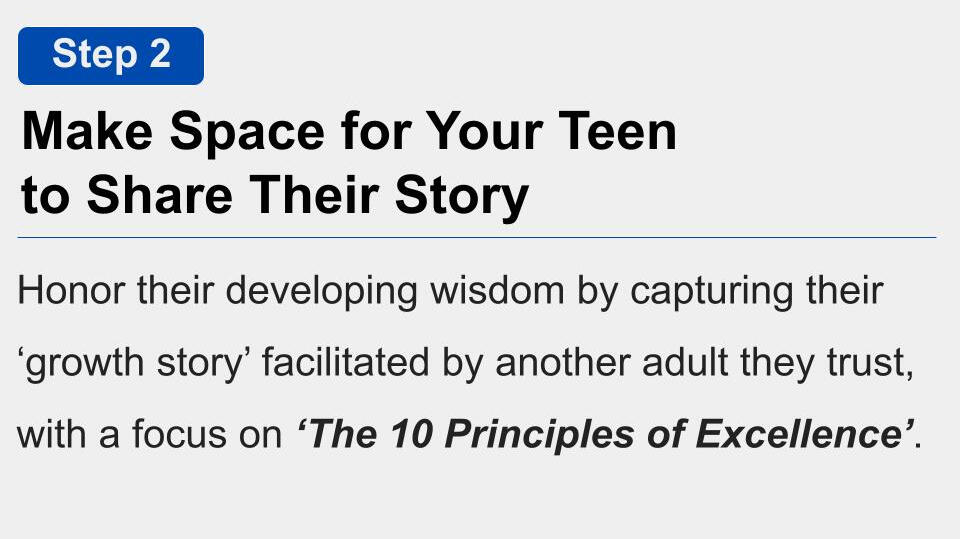 Step 2

Make Space for Your Teen to Share Their Story

Honor their developing wisdom by capturing their ‘growth story’ facilitated by another adult they trust, with a focus on ‘The 10 Principles of Excellence’.